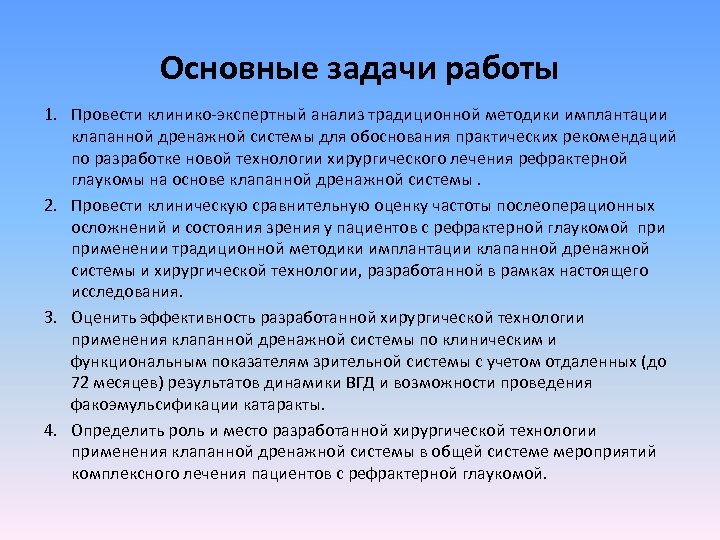 Основные задачи работы

1. Провести клинико-экспертный анализ традиционной методики имплантации клапанной дренажной системы для обоснования практических рекомендаций по разработке новой технологии хирургического лечения рефрактерной глаукомы на основе клапанной дренажной системы .

2. Провести клиническую сравнительную оценку частоты послеоперационных осложнений и состояния зрения у пациентов с рефрактерной глаукомой при применении традиционной методики имплантации клапанной дренажной системы и хирургической технологии, разработанной в рамках настоящего исследования.

3. Оценить эффективность разработанной хирургической технологии применения клапанной дренажной системы по клиническим и функциональным показателям зрительной системы с учетом отдаленных (до 72 месяцев) результатов динамики ВГД и возможности проведения факоэмульсификации катаракты.

4. Определить роль и место разработанной хирургической технологии применения клапанной дренажной системы в общей системе мероприятий комплексного лечения пациентов с рефрактерной глаукомой.